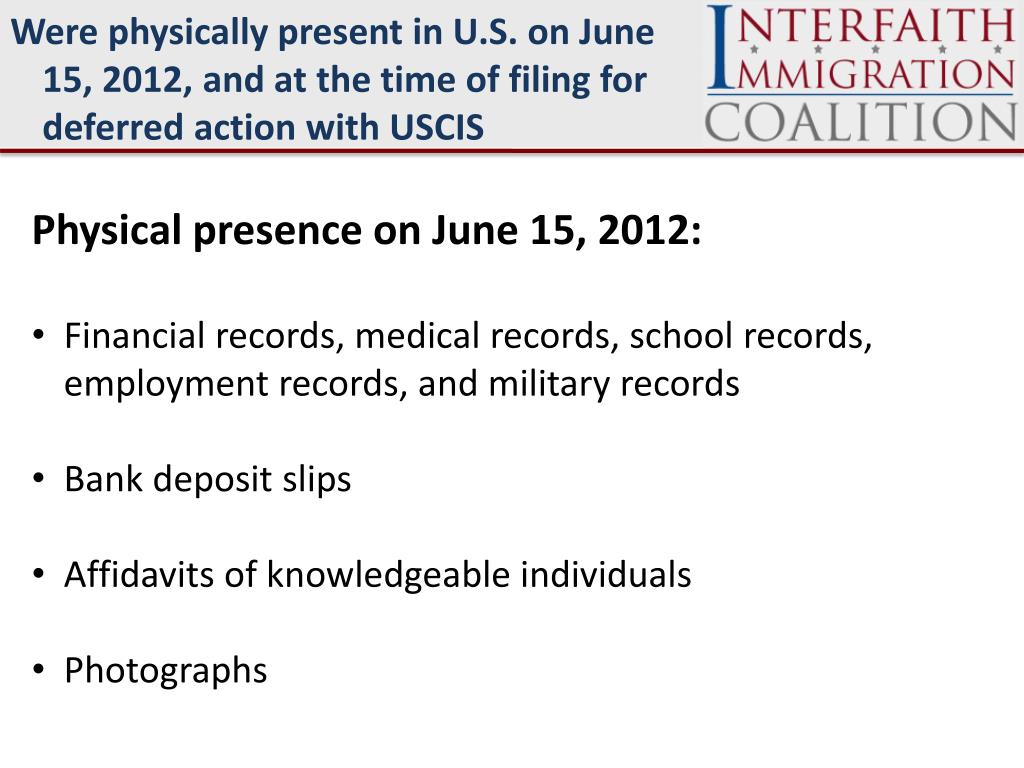 Were physically present in U.S. on June 15, 2012, and at the time of filing for deferred action with USCIS

INTERFAITH IMMIGRATION COALITION

Physical presence on June 15, 2012:

• Financial records, medical records, school records, employment records, and military records

• Bank deposit slips

• Affidavits of knowledgeable individuals

• Photographs